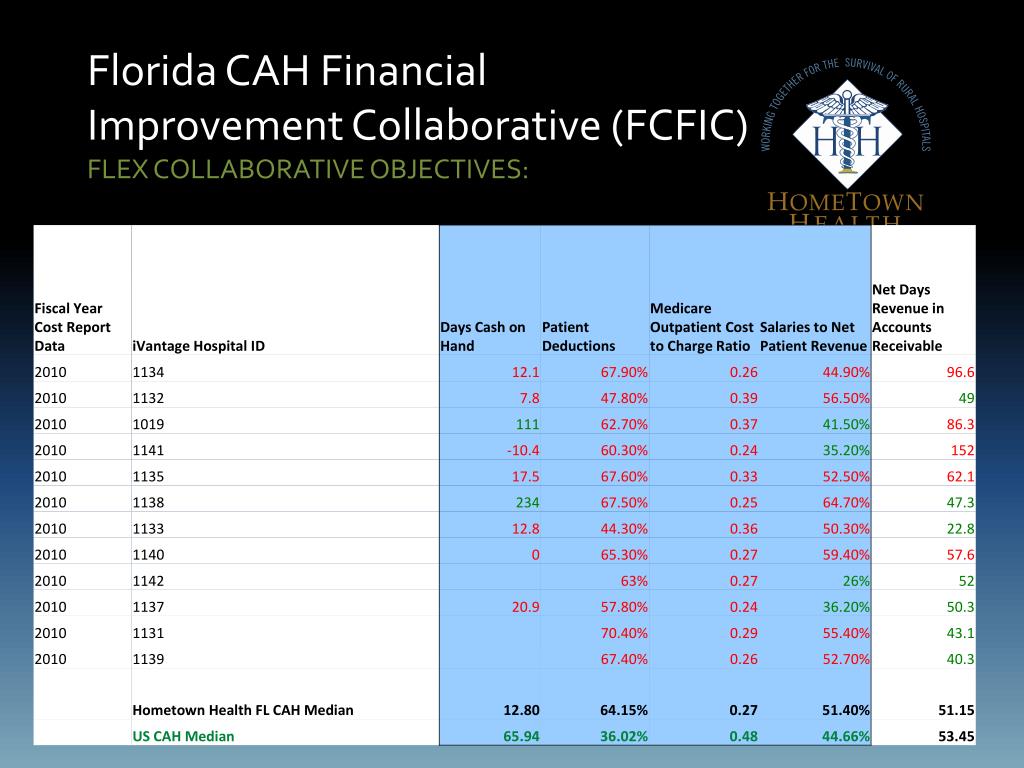 Florida CAH Financial Improvement Collaborative (FCFIC)
FLEX COLLABORATIVE OBJECTIVES:

WORKING TOGETHER FOR THE SURVIVAL OF RURAL HOSPITALS
HH
HOMETOWN HEALTH

| Fiscal Year Cost Report Data | iVantage Hospital ID | Days Cash on Hand | Patient Deductions | Medicare Outpatient Cost to Charge Ratio | Salaries to Net Patient Revenue | Net Days Revenue in Accounts Receivable |
|---|---|---|---|---|---|---|
| 2010 | 1134 | 12.1 | 67.90% | 0.26 | 44.90% | 96.6 |
| 2010 | 1132 | 7.8 | 47.80% | 0.39 | 56.50% | 49 |
| 2010 | 1019 | 111 | 62.70% | 0.37 | 41.50% | 86.3 |
| 2010 | 1141 | -10.4 | 60.30% | 0.24 | 35.20% | 152 |
| 2010 | 1135 | 17.5 | 67.60% | 0.33 | 52.50% | 62.1 |
| 2010 | 1138 | 234 | 67.50% | 0.25 | 64.70% | 47.3 |
| 2010 | 1133 | 12.8 | 44.30% | 0.36 | 50.30% | 22.8 |
| 2010 | 1140 | 0 | 65.30% | 0.27 | 59.40% | 57.6 |
| 2010 | 1142 | | 63% | 0.27 | 26% | 52 |
| 2010 | 1137 | 20.9 | 57.80% | 0.24 | 36.20% | 50.3 |
| 2010 | 1131 | | 70.40% | 0.29 | 55.40% | 43.1 |
| 2010 | 1139 | | 67.40% | 0.26 | 52.70% | 40.3 |
| | Hometown Health FL CAH Median | 12.80 | 64.15% | 0.27 | 51.40% | 51.15 |
| | US CAH Median | 65.94 | 36.02% | 0.48 | 44.66% | 53.45 |